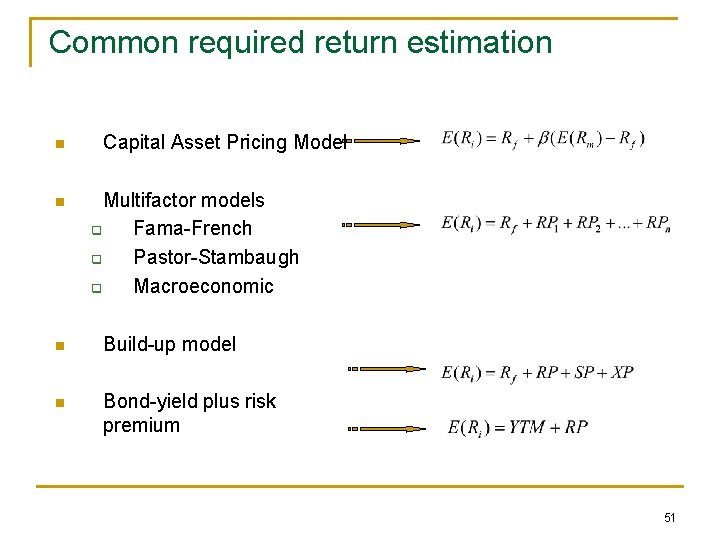 Common required return estimation

Capital Asset Pricing Model $E(R_i) = R_f + \beta(E(R_m) - R_f)$

Multifactor models

Fama-French

Pastor-Stambaugh

Macroeconomic

$E(R_i) = R_f + RP_1 + RP_2 + ... + RP_n$

Build-up model

$E(R_i) = R_f + RP + SP + XP$

Bond-yield plus risk premium

$E(R_i) = YTM + RP$

51